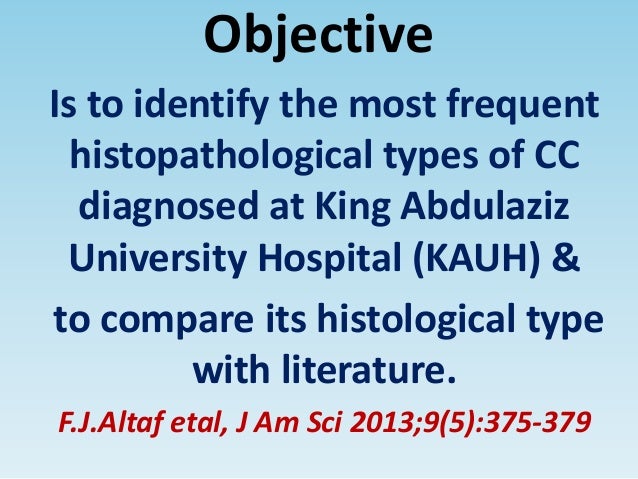 Objective

Is to identify the most frequent histopathological types of CC diagnosed at King Abdulaziz University Hospital (KAUH) &

to compare its histological type with literature.

F.J.Altaf etal, J Am Sci 2013;9(5):375-379